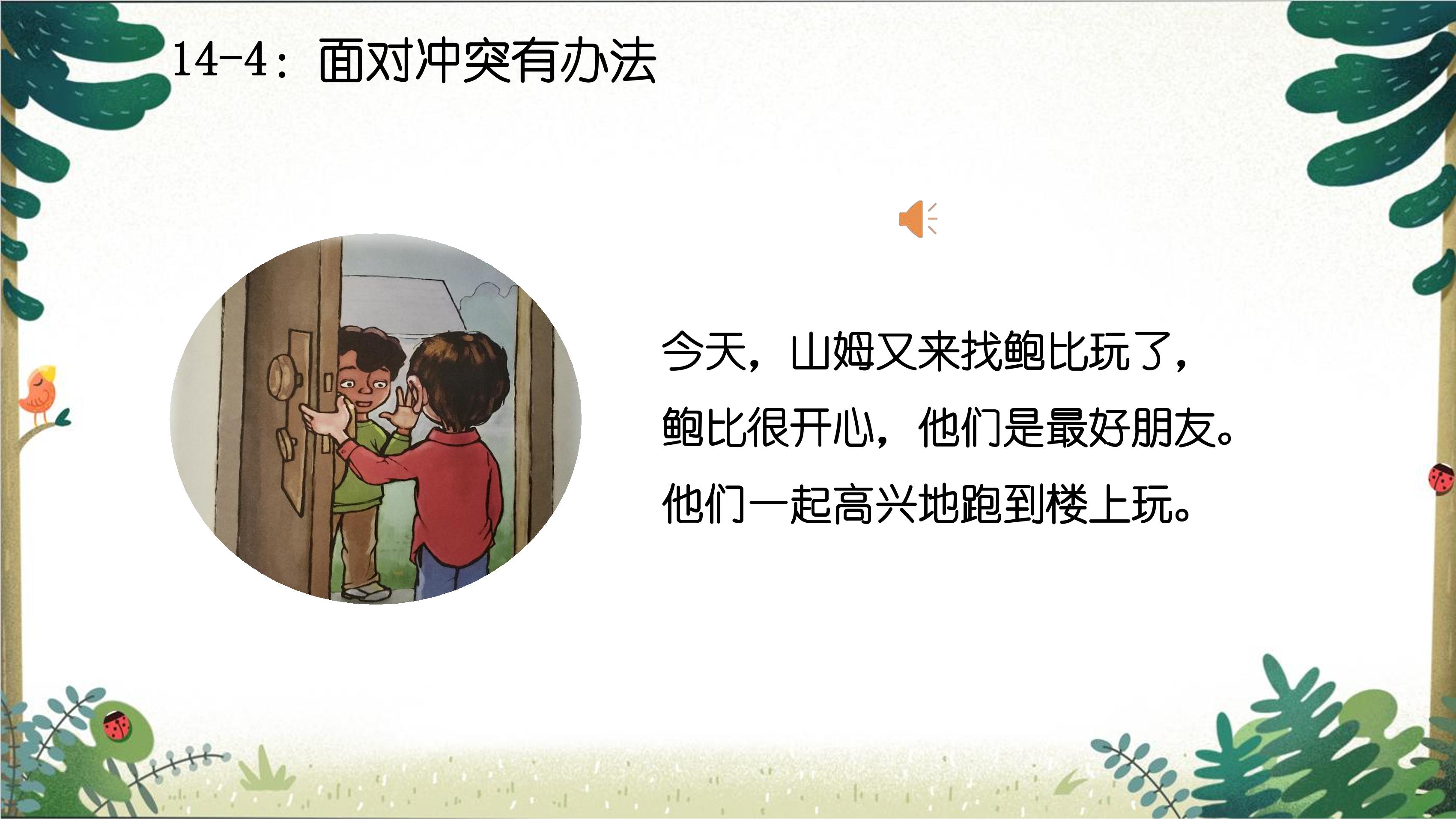 14-4：面对冲突有办法

今天，山姆又来找鲍比玩了，
鲍比很开心，他们是最好朋友。
他们一起高兴地跑到楼上玩。